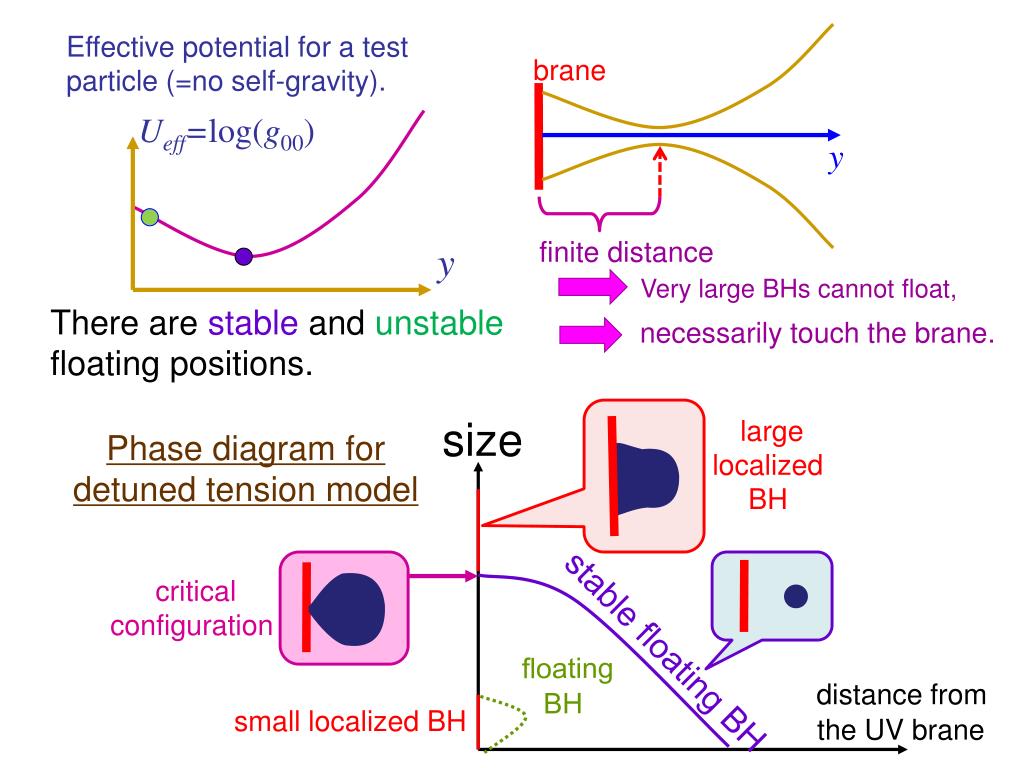 Effective potential for a test particle (=no self-gravity).

$U_{eff}=\log(g_{00})$

$y$

There are stable and unstable floating positions.

brane

$y$

finite distance

Very large BHs cannot float,

necessarily touch the brane.

Phase diagram for detuned tension model

size

large localized BH

critical configuration

stable floating BH

floating BH

small localized BH

distance from the UV brane